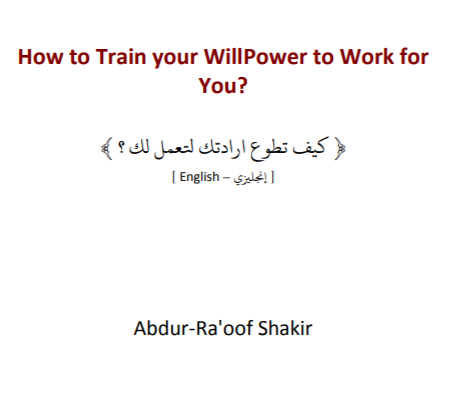 How to Train your WillPower to Work for You?

﴿ كيف تطوع ارادتك لتعمل لك ؟ ﴾

[ English – إنجليزي ]

Abdur-Ra'oof Shakir